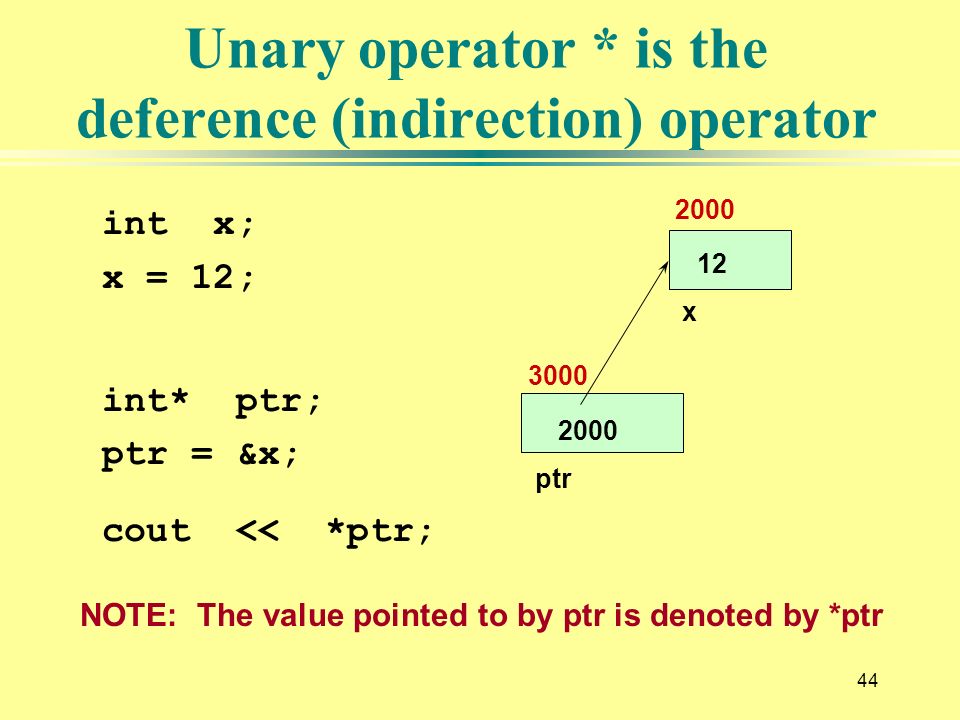 Unary operator * is the deference (indirection) operator

int  x;
x = 12;

int*  ptr;
ptr = &x;

cout  <<  *ptr;

2000
12
x

3000
2000
ptr

NOTE:  The value pointed to by ptr is denoted by *ptr

44